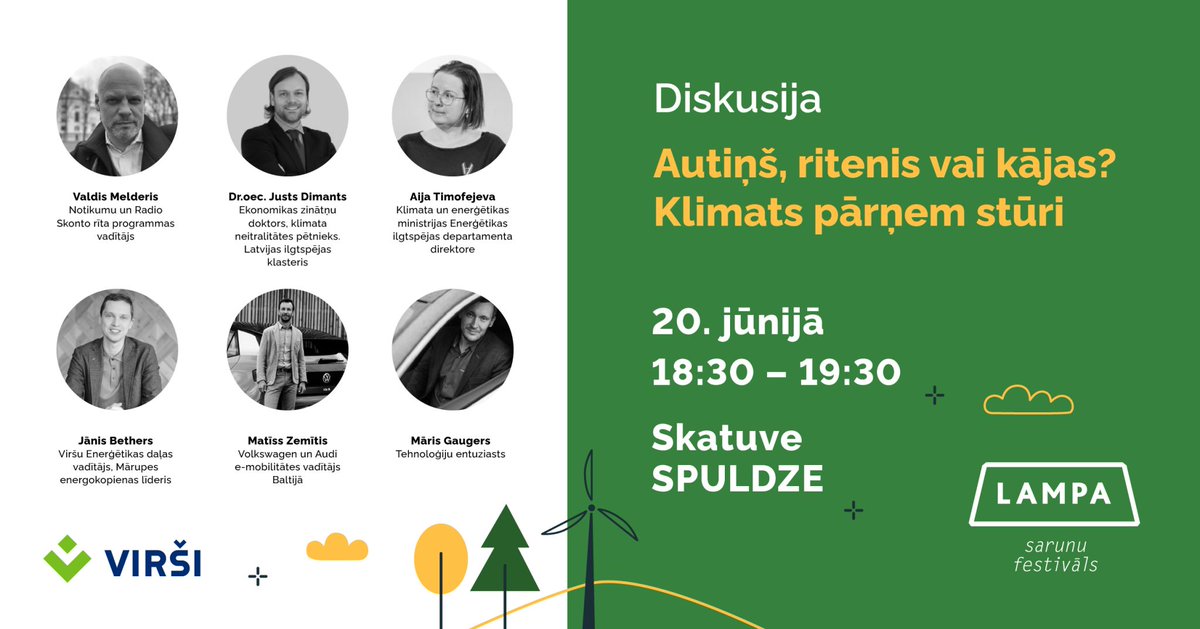 Valdis Melderis
Notikumu un Radio Skonto rīta programmas vadītājs

Dr.oec. Justs Dimants
Ekonomikas zinātņu doktors, klimata neitralitātes pētnieks. Latvijas ilgtspējas klasteris

Aija Timofejeva
Klimata un enerģētikas ministrijas Enerģētikas ilgtspējas departamenta direktore

Jānis Bethers
Viršu Enerģētikas daļas vadītājs, Mārupes energokopienas līderis

Matīss Zemītis
Volkswagen un Audi e-mobilitātes vadītājs Baltijā

Māris Gaugers
Tehnoloģiju entuziasts

VIRŠI

Diskusija

Autiņš, ritenis vai kājas? Klimats pārņem stūri

20. jūnijā
18:30 – 19:30

Skatuve
SPULDZE

LAMPA
sarunu festivāls